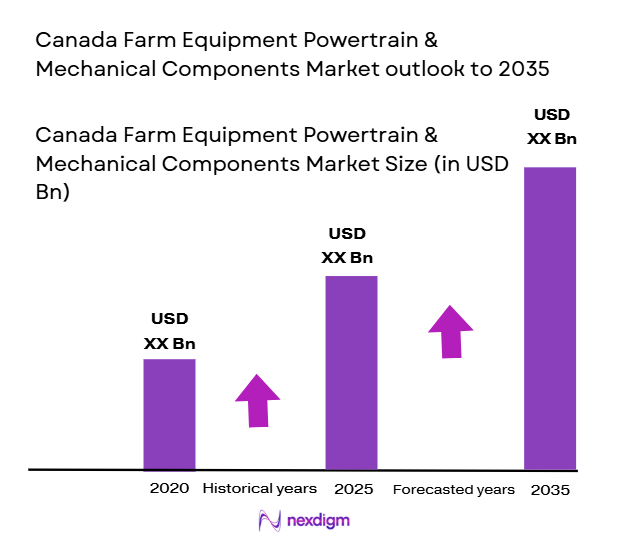 Canada Farm Equipment Powertrain & Mechanical Components Market outlook to 2035

Canada Farm Equipment Powertrain & Mechanical Components Market Size (in USD Bn)

USD XX Bn

USD XX Bn

USD XX Bn

2020 Historical years 2025 Forecasted years 2035

nexdigm